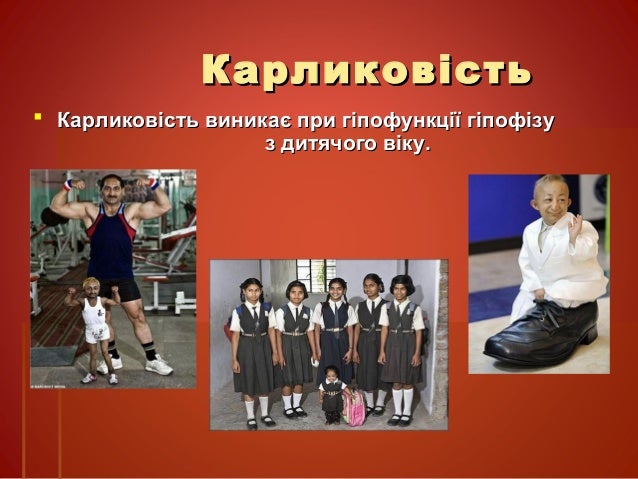 Карликовість

Карликовість виникає при гіпофункції гіпофізу з дитячого віку.